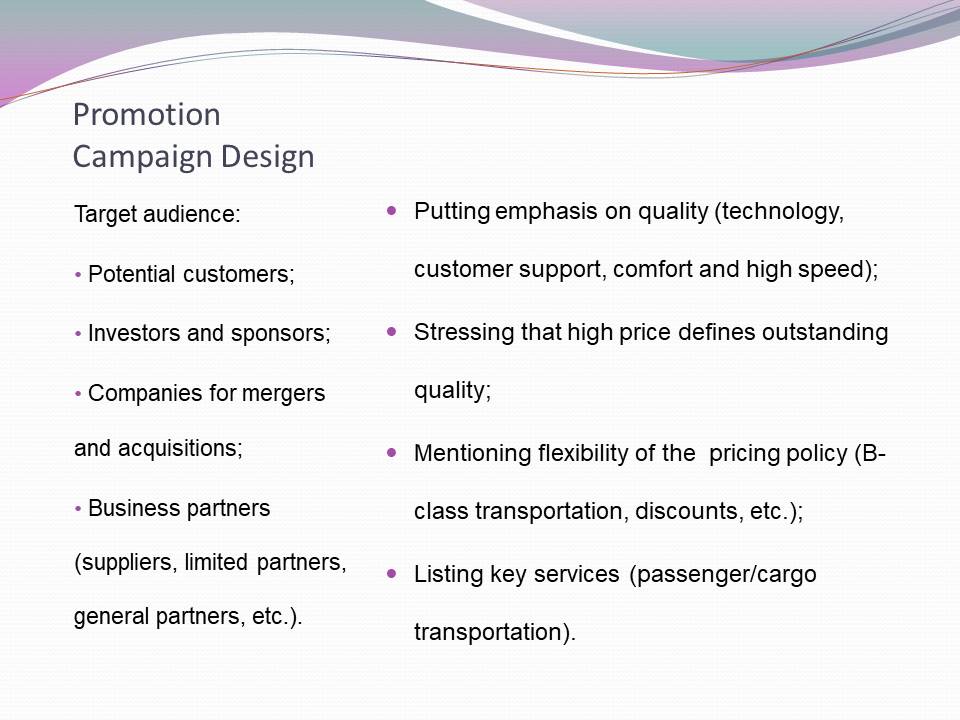 Promotion
Campaign Design

Target audience:

• Potential customers;

• Investors and sponsors;

• Companies for mergers and acquisitions;

• Business partners (suppliers, limited partners, general partners, etc.).

• Putting emphasis on quality (technology, customer support, comfort and high speed);

• Stressing that high price defines outstanding quality;

• Mentioning flexibility of the pricing policy (B-class transportation, discounts, etc.);

• Listing key services (passenger/cargo transportation).